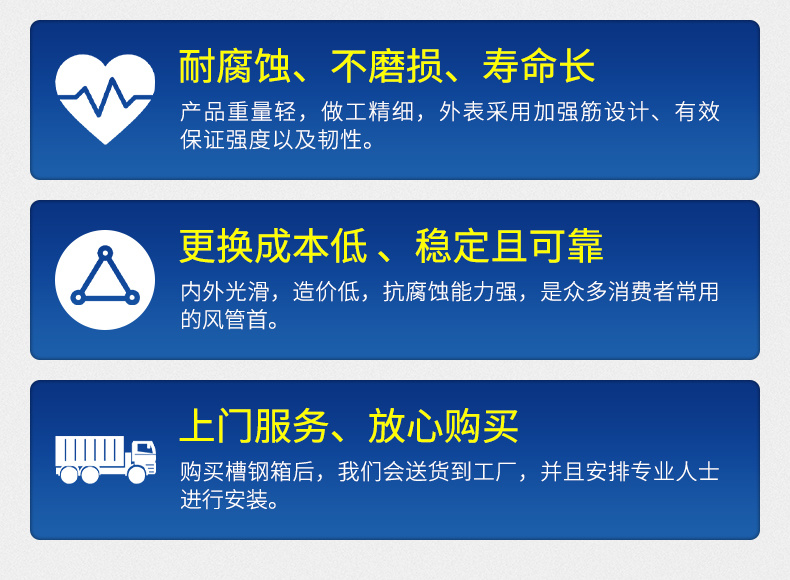 耐腐蚀、不磨损、寿命长

产品重量轻，做工精细，外表采用加强筋设计、有效保证强度以及韧性。

更换成本低 、稳定且可靠

内外光滑，造价低，抗腐蚀能力强，是众多消费者常用的风管首。

上门服务、放心购买

购买槽钢箱后，我们会送货到工厂，并且安排专业人士进行安装。